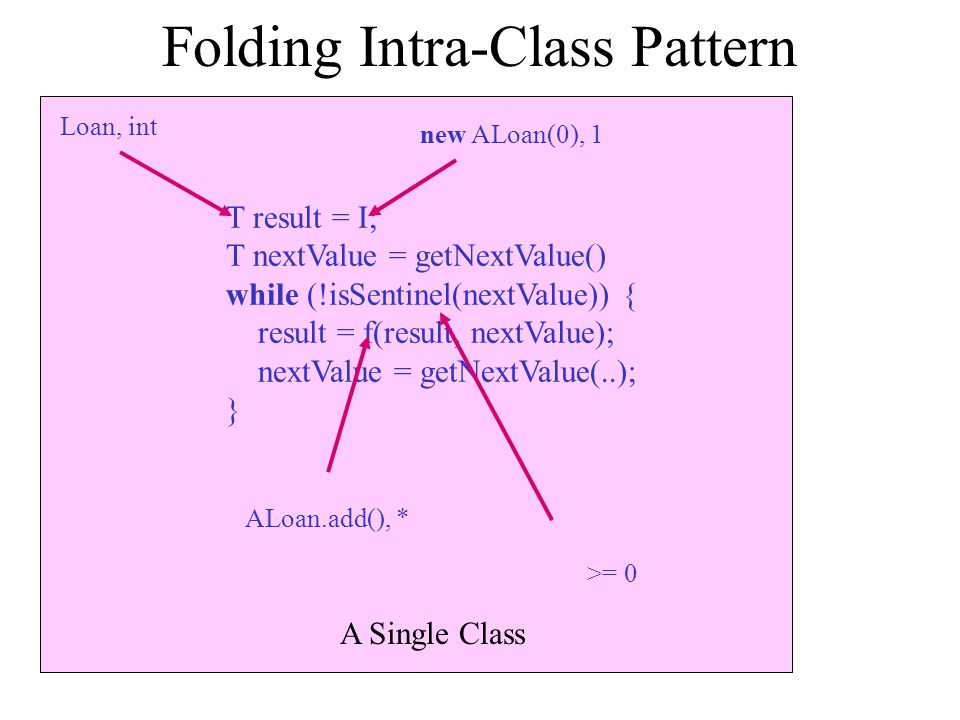 Folding Intra-Class Pattern

Loan, int

new ALoan(0), 1

T result = I;
T nextValue = getNextValue()
while (!isSentinel(nextValue)) {
result = f(result, nextValue);
nextValue = getNextValue(..);
}

ALoan.add(), *

>= 0

A Single Class